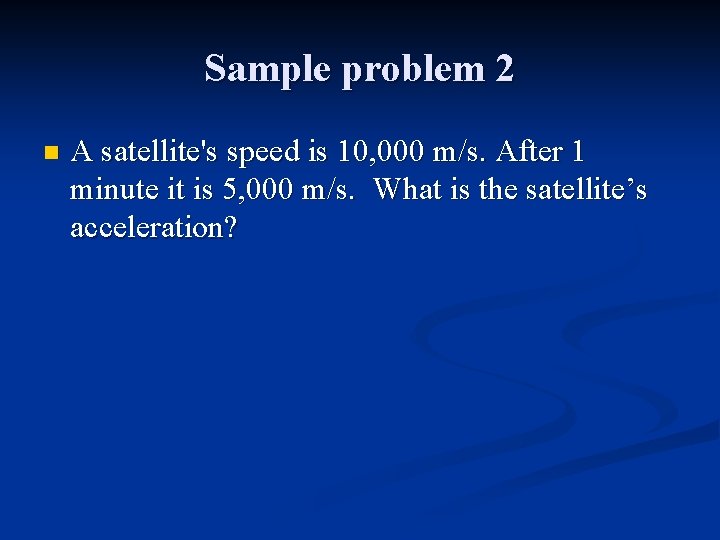 Sample problem 2

A satellite's speed is 10,000 m/s. After 1 minute it is 5,000 m/s. What is the satellite’s acceleration?